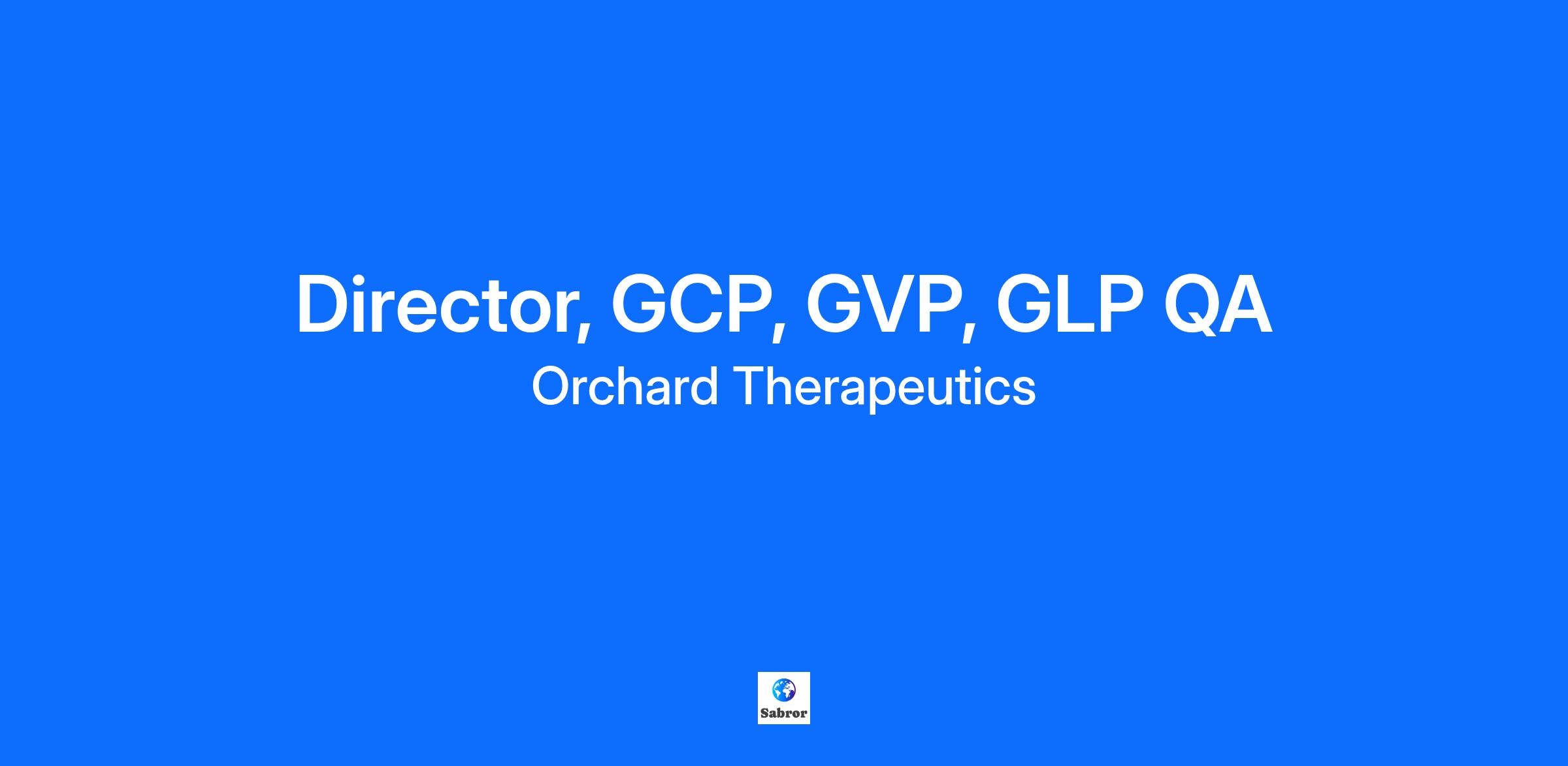 Director, GCP, GVP, GLP QA
Orchard Therapeutics

Sabror